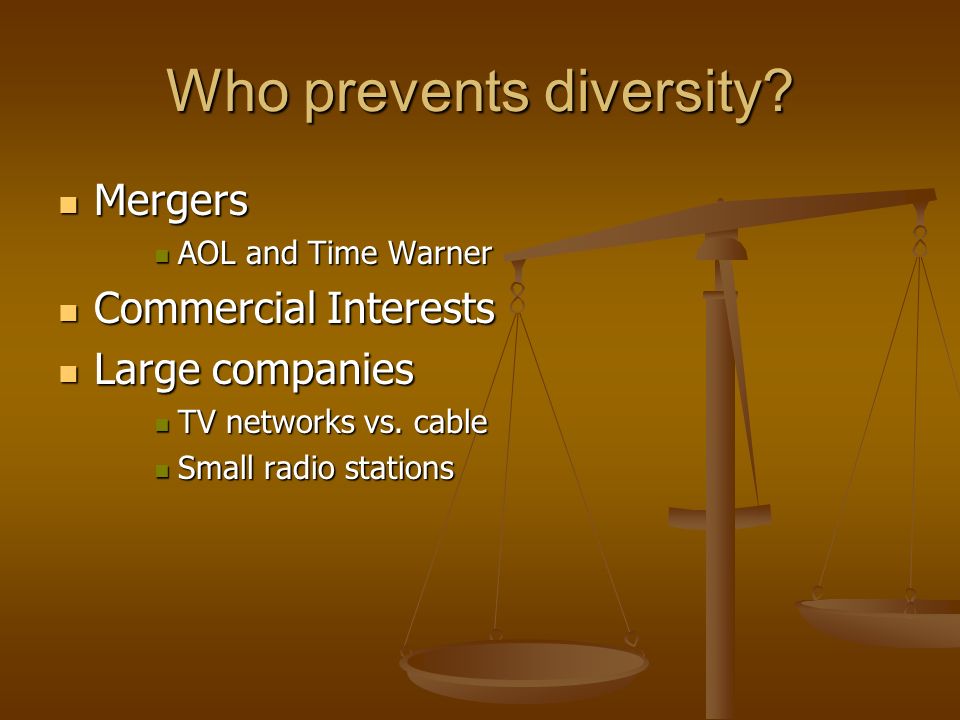 Who prevents diversity?

- Mergers
  - AOL and Time Warner
- Commercial Interests
- Large companies
  - TV networks vs. cable
  - Small radio stations